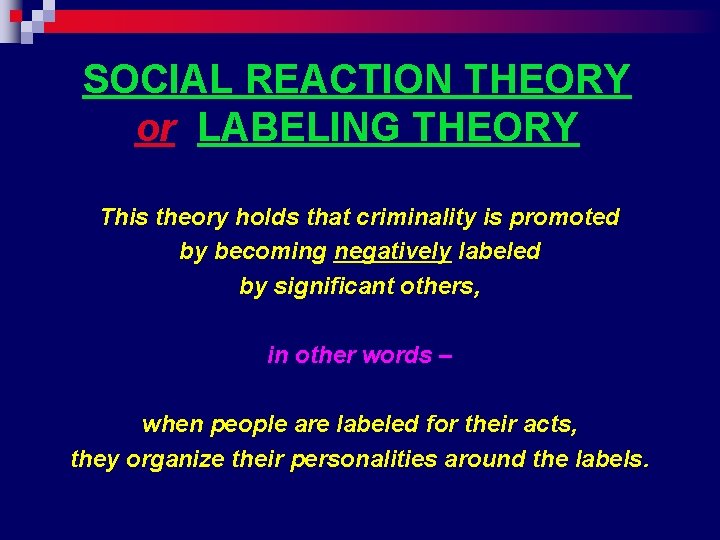 SOCIAL REACTION THEORY
or LABELING THEORY

This theory holds that criminality is promoted by becoming negatively labeled by significant others,

in other words –

when people are labeled for their acts, they organize their personalities around the labels.